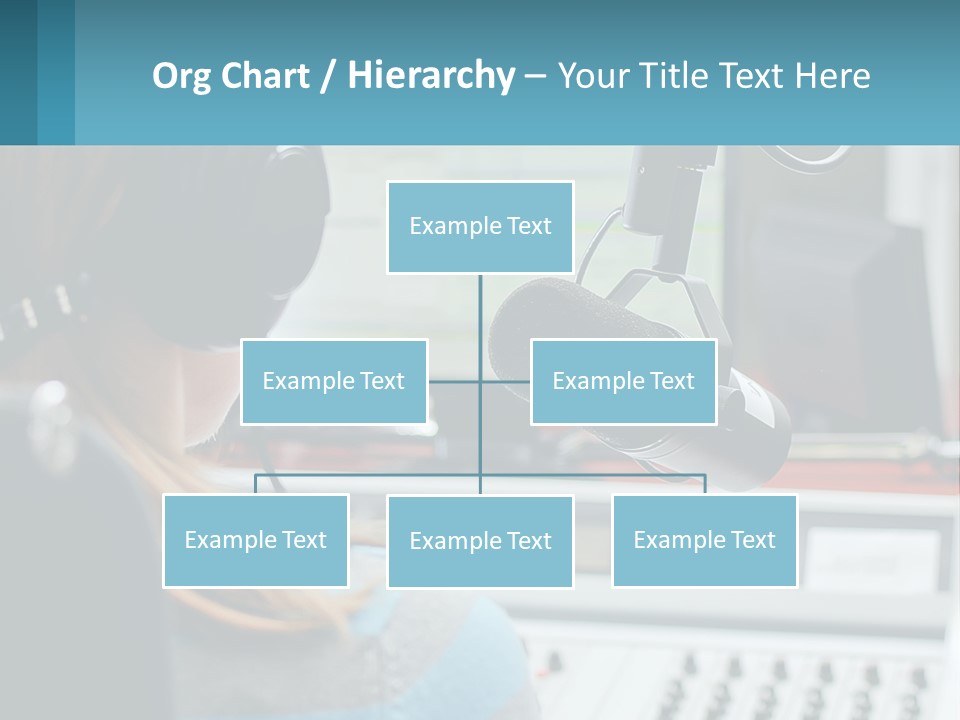 Org Chart / Hierarchy – Your Title Text Here

Example Text

Example Text

Example Text

Example Text

Example Text

Example Text